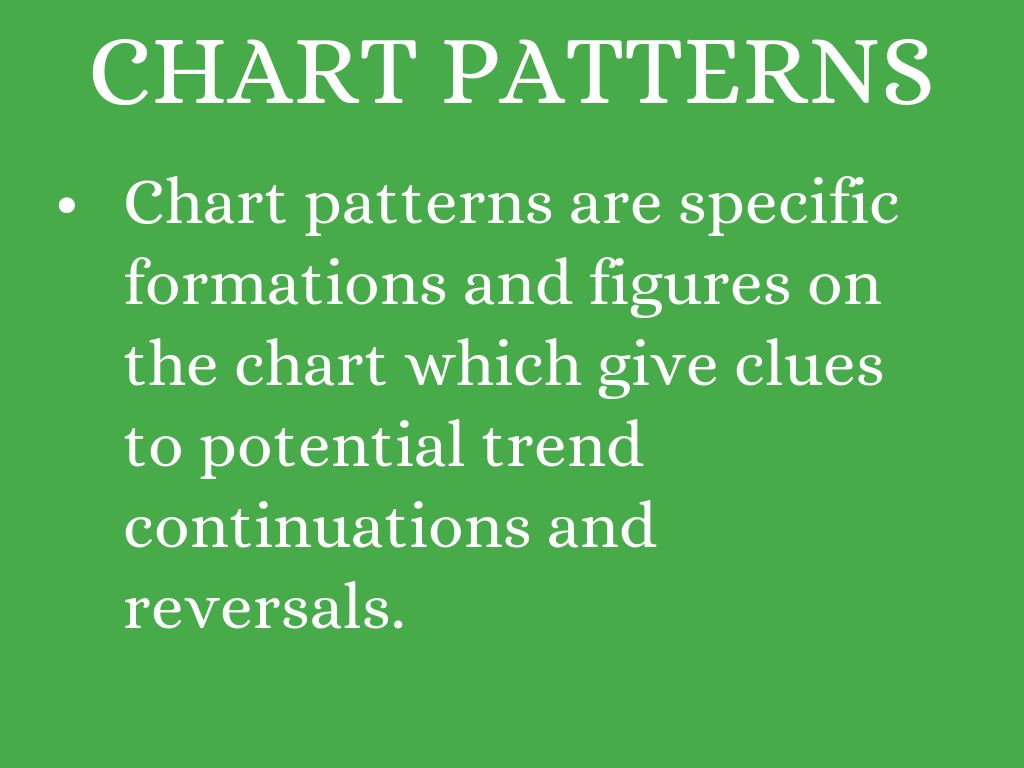 CHART PATTERNS

• Chart patterns are specific formations and figures on the chart which give clues to potential trend continuations and reversals.